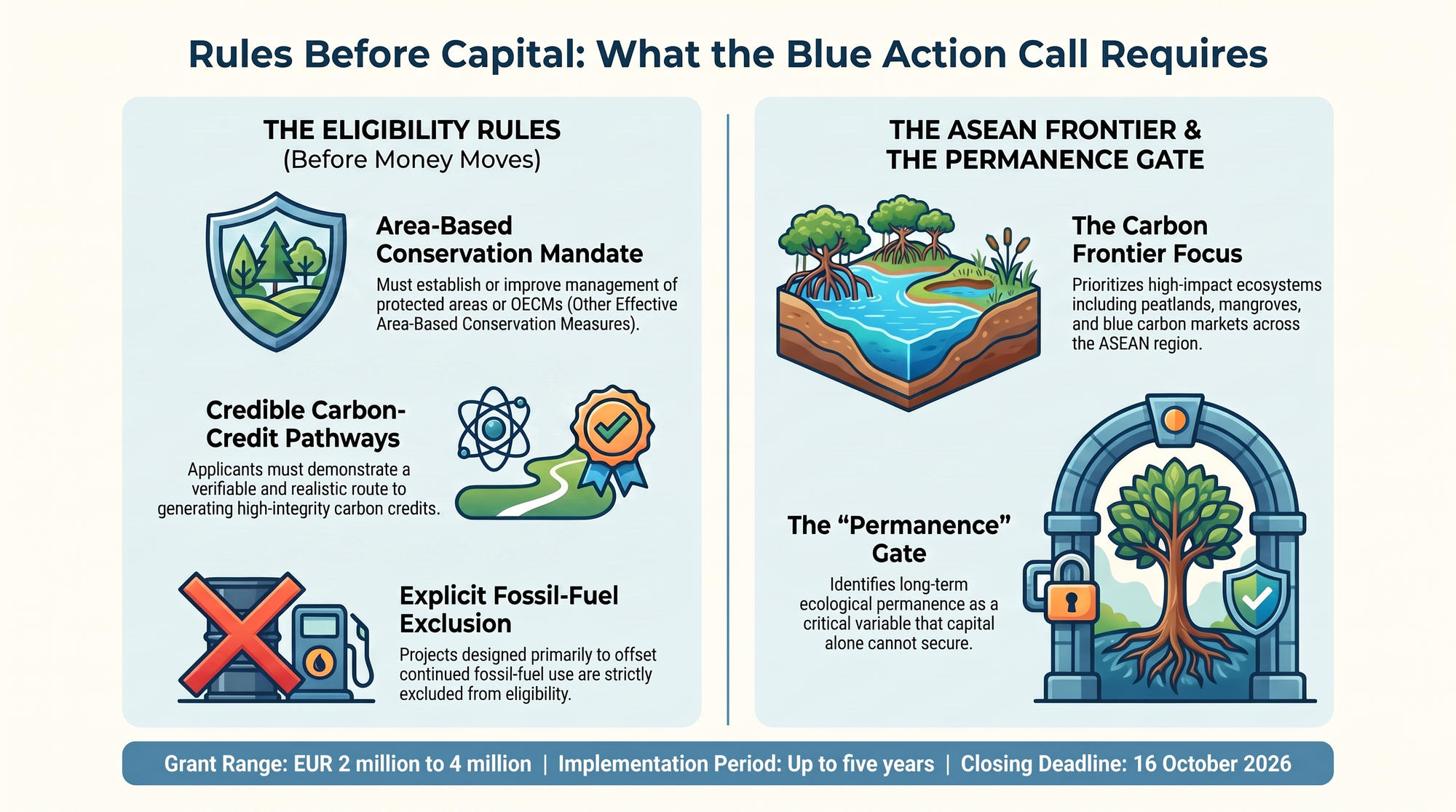 Rules Before Capital: What the Blue Action Call Requires

THE ELIGIBILITY RULES
(Before Money Moves)

Area-Based Conservation Mandate
Must establish or improve management of protected areas or OECMs (Other Effective Area-Based Conservation Measures).

Credible Carbon-Credit Pathways
Applicants must demonstrate a verifiable and realistic route to generating high-integrity carbon credits.

Explicit Fossil-Fuel Exclusion
Projects designed primarily to offset continued fossil-fuel use are strictly excluded from eligibility.

THE ASEAN FRONTIER & THE PERMANENCE GATE

The Carbon Frontier Focus
Prioritizes high-impact ecosystems including peatlands, mangroves, and blue carbon markets across the ASEAN region.

The “Permanence” Gate
Identifies long-term ecological permanence as a critical variable that capital alone cannot secure.

Grant Range: EUR 2 million to 4 million | Implementation Period: Up to five years | Closing Deadline: 16 October 2026